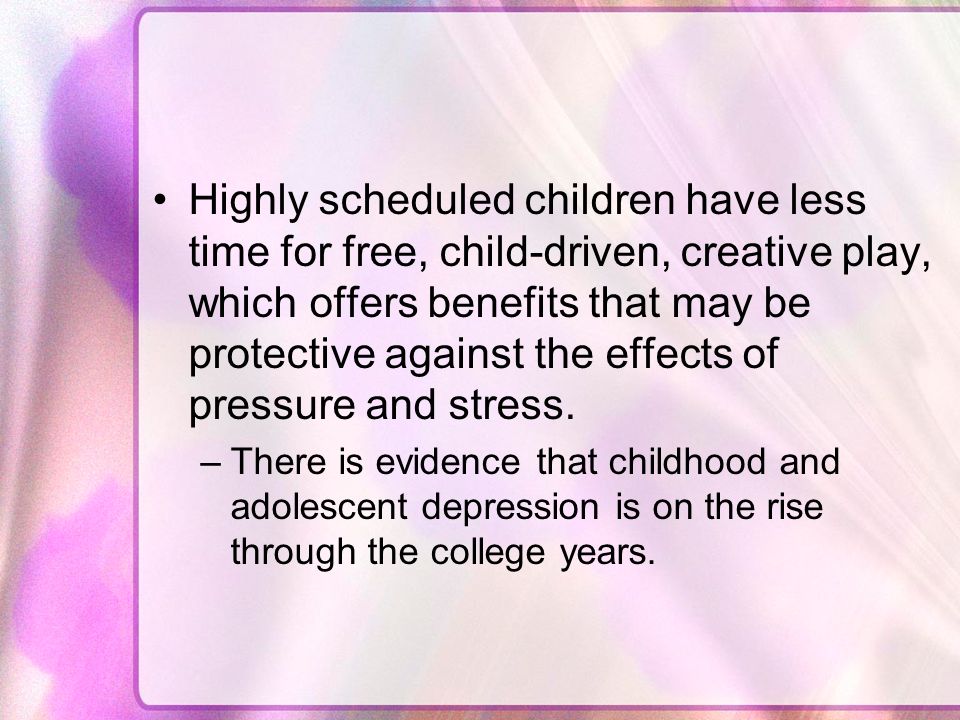 • Highly scheduled children have less time for free, child-driven, creative play, which offers benefits that may be protective against the effects of pressure and stress.

– There is evidence that childhood and adolescent depression is on the rise through the college years.